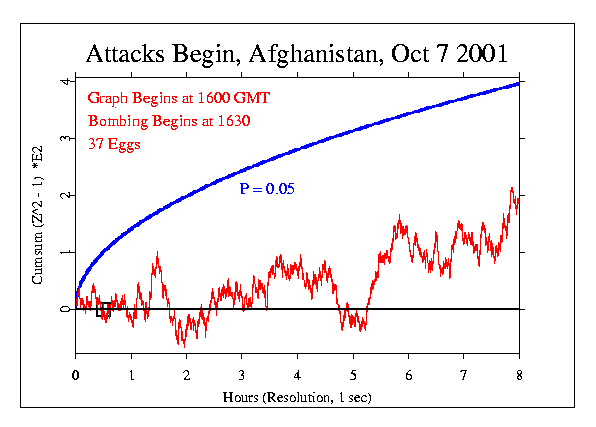 Attacks Begin, Afghanistan, Oct 7 2001

Graph Begins at 1600 GMT
Bombing Begins at 1630
37 Eggs

P = 0.05

Cumsum (Z^2 - 1) *E2

4
3
2
1
0

0 1 2 3 4 5 6 7 8

Hours (Resolution, 1 sec)